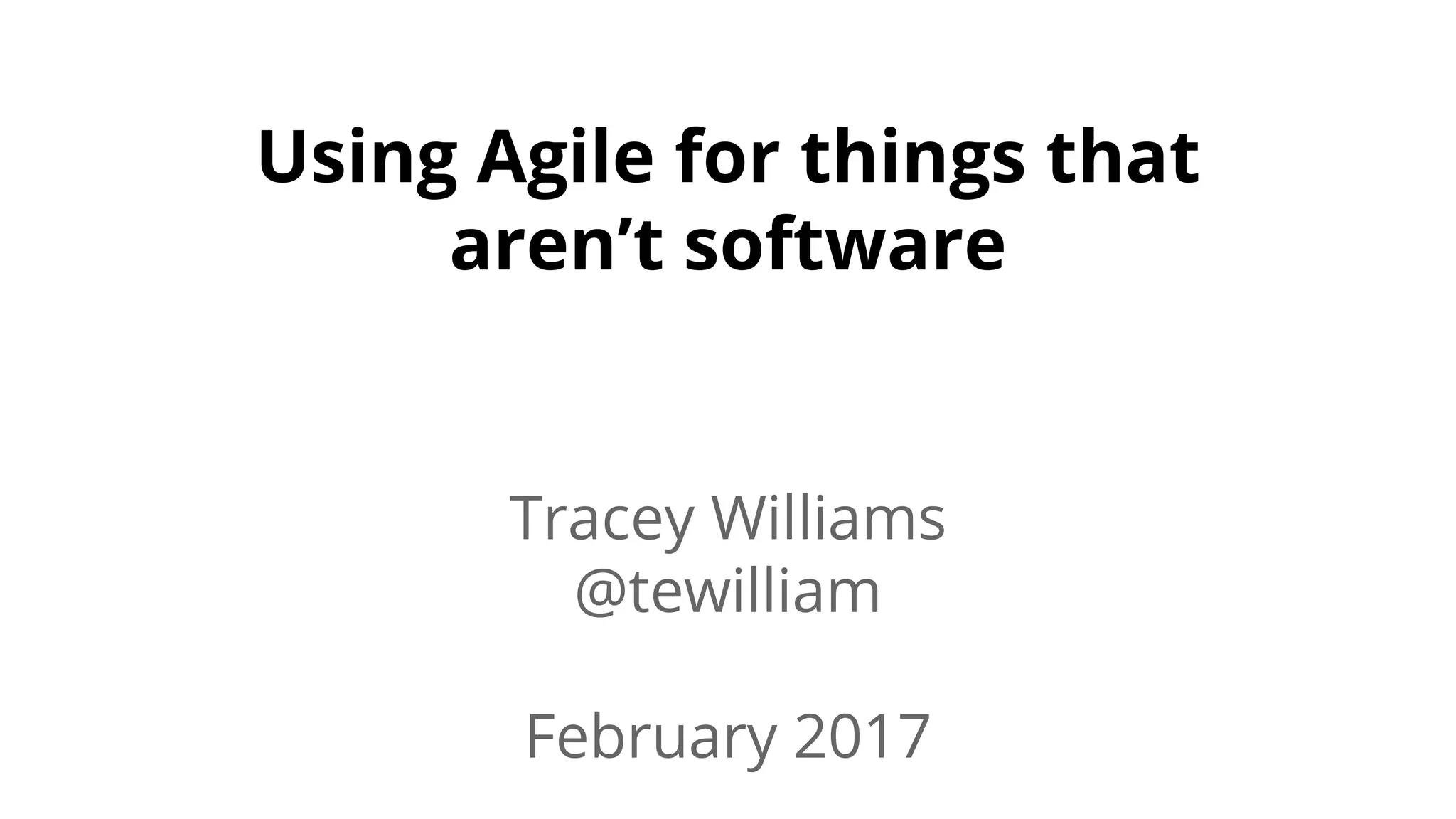 Using Agile for things that aren’t software

Tracey Williams
@tewilliam

February 2017